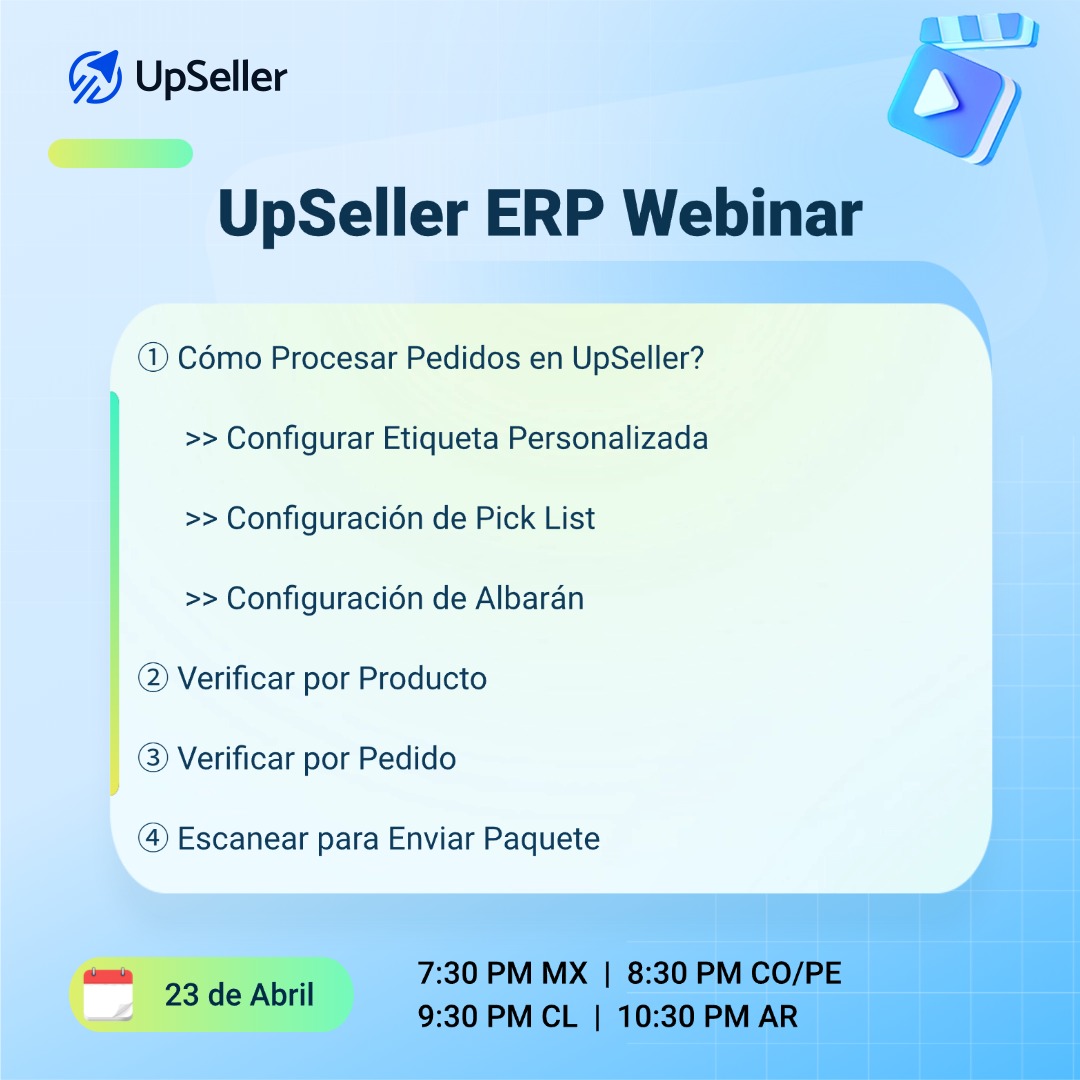 UpSeller

UpSeller ERP Webinar

① Cómo Procesar Pedidos en UpSeller?

>> Configurar Etiqueta Personalizada

>> Configuración de Pick List

>> Configuración de Albarán

② Verificar por Producto

③ Verificar por Pedido

④ Escanear para Enviar Paquete

23 de Abril

7:30 PM MX | 8:30 PM CO/PE
9:30 PM CL | 10:30 PM AR